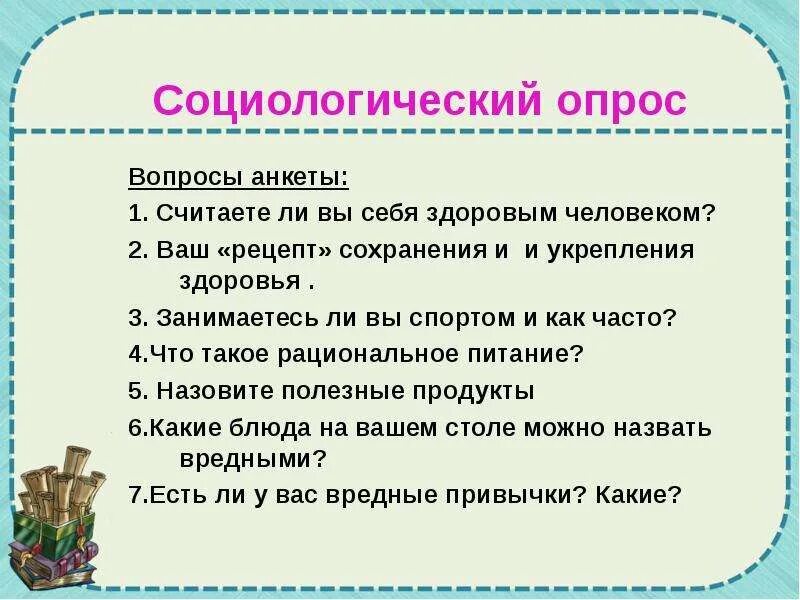 Социологический опрос

Вопросы анкеты:

1. Считаете ли вы себя здоровым человеком?

2. Ваш «рецепт» сохранения и и укрепления здоровья .

3. Занимаетесь ли вы спортом и как часто?

4.Что такое рациональное питание?

5. Назовите полезные продукты

6.Какие блюда на вашем столе можно назвать вредными?

7.Есть ли у вас вредные привычки? Какие?